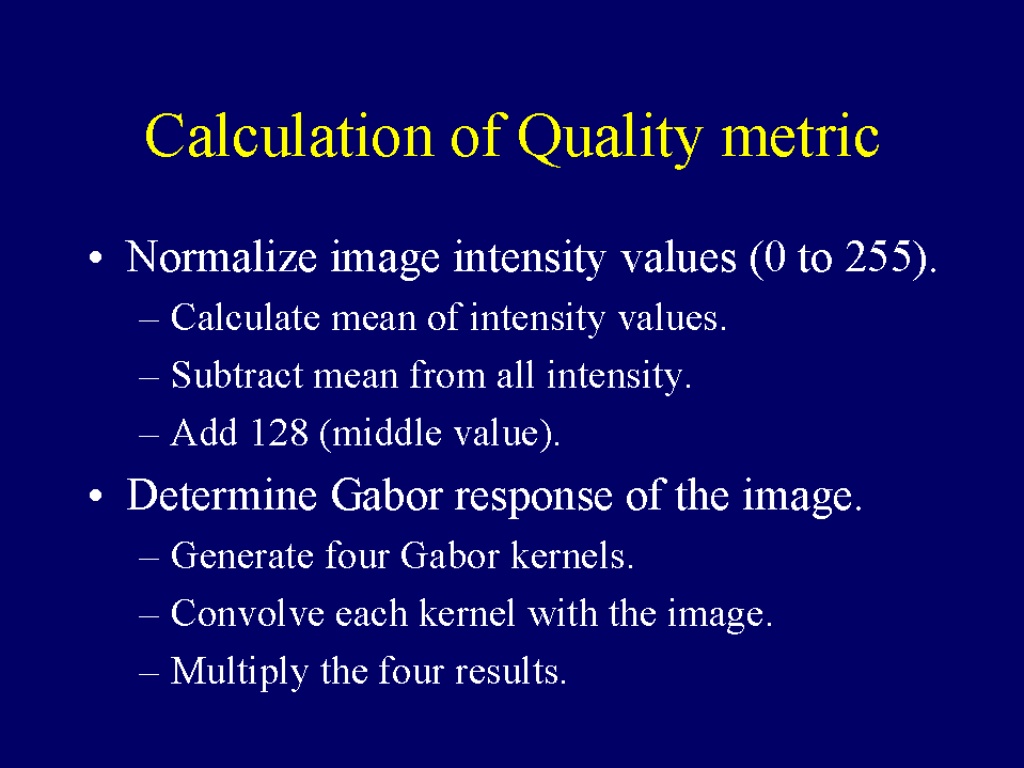 Calculation of Quality metric

• Normalize image intensity values (0 to 255).
– Calculate mean of intensity values.
– Subtract mean from all intensity.
– Add 128 (middle value).

• Determine Gabor response of the image.
– Generate four Gabor kernels.
– Convolve each kernel with the image.
– Multiply the four results.